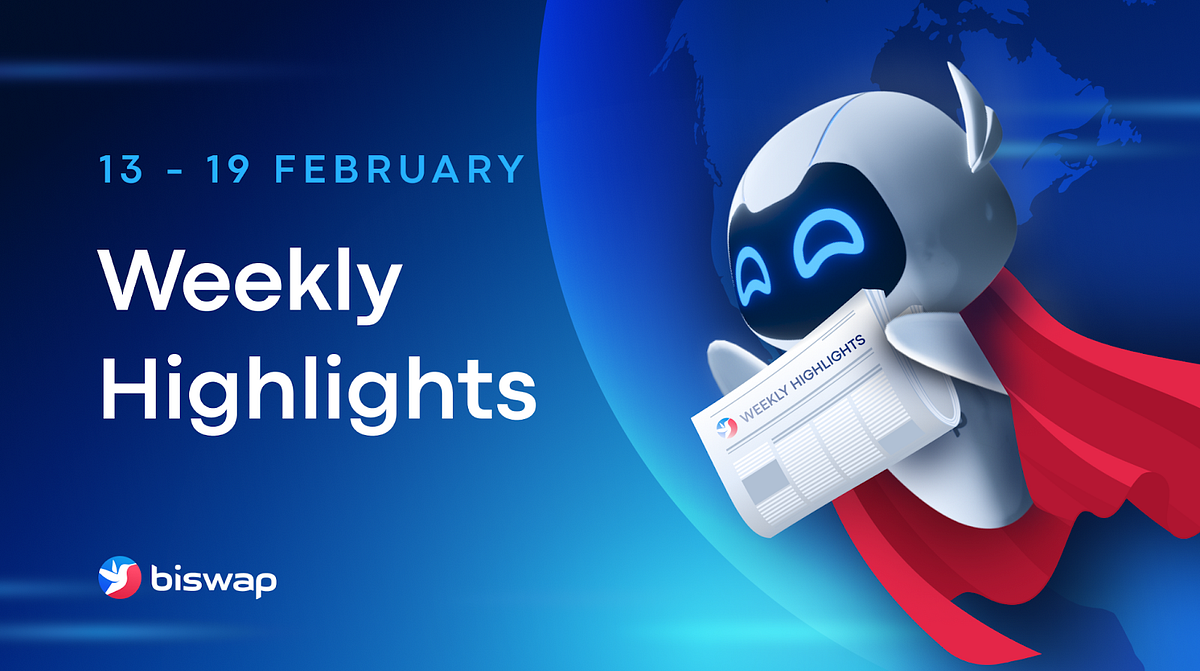 13 - 19 FEBRUARY

Weekly Highlights

WEEKLY HIGHLIGHTS

biswap